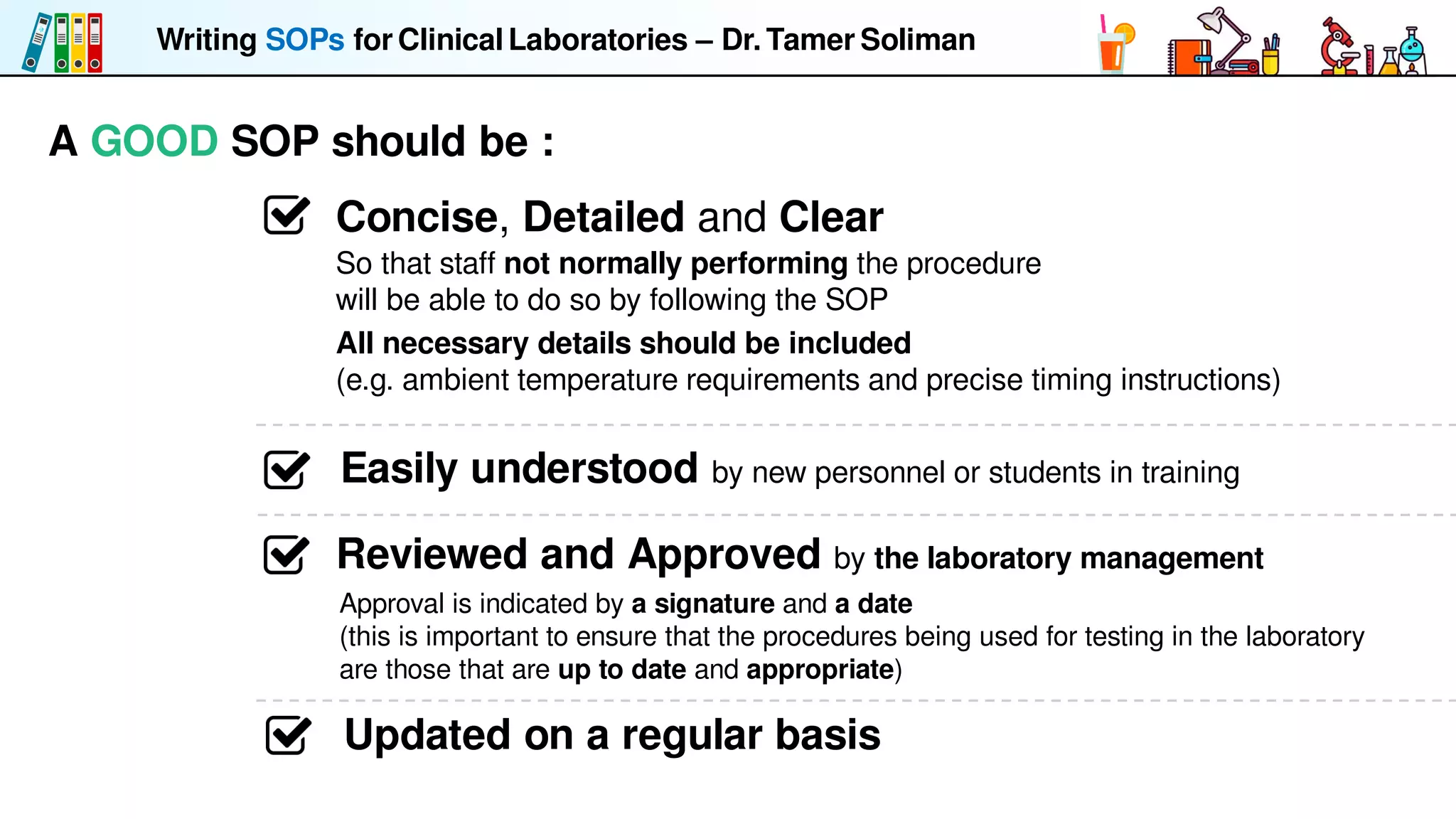 Writing SOPs for Clinical Laboratories – Dr. Tamer Soliman

A GOOD SOP should be :

Concise, Detailed and Clear

So that staff not normally performing the procedure will be able to do so by following the SOP

All necessary details should be included

(e.g. ambient temperature requirements and precise timing instructions)

Easily understood by new personnel or students in training

Reviewed and Approved by the laboratory management

Approval is indicated by a signature and a date

(this is important to ensure that the procedures being used for testing in the laboratory are those that are up to date and appropriate)

Updated on a regular basis